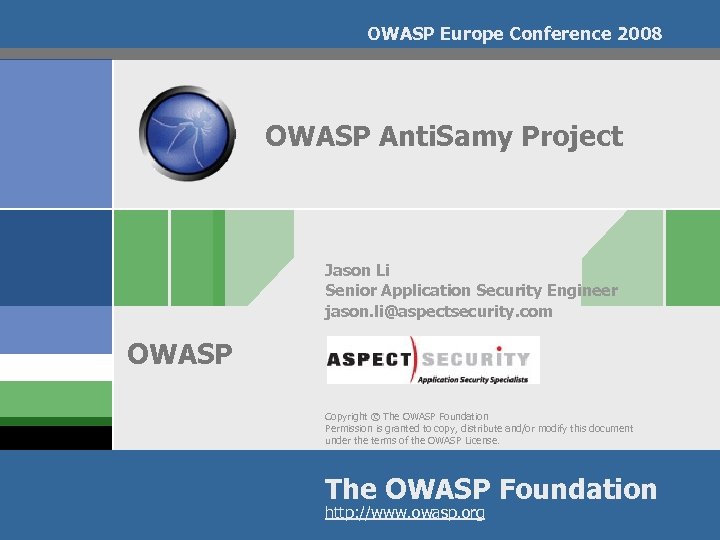 OWASP Europe Conference 2008

OWASP AntiSamy Project

Jason Li
Senior Application Security Engineer
jason.li@aspectsecurity.com

OWASP

ASPECT SECURITY
Application Security Specialists

Copyright © The OWASP Foundation
Permission is granted to copy, distribute and/or modify this document under the terms of the OWASP License.

The OWASP Foundation
http://www.owasp.org